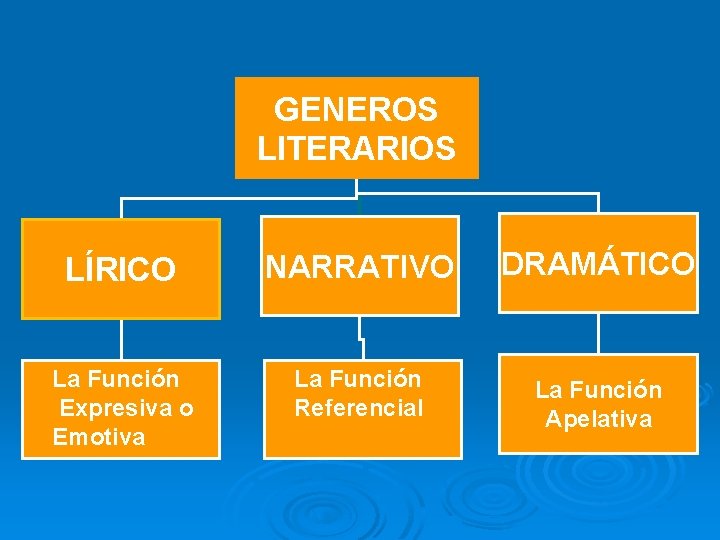 GENEROS LITERARIOS

LÍRICO

NARRATIVO

DRAMÁTICO

La Función Expresiva o Emotiva

La Función Referencial

La Función Apelativa